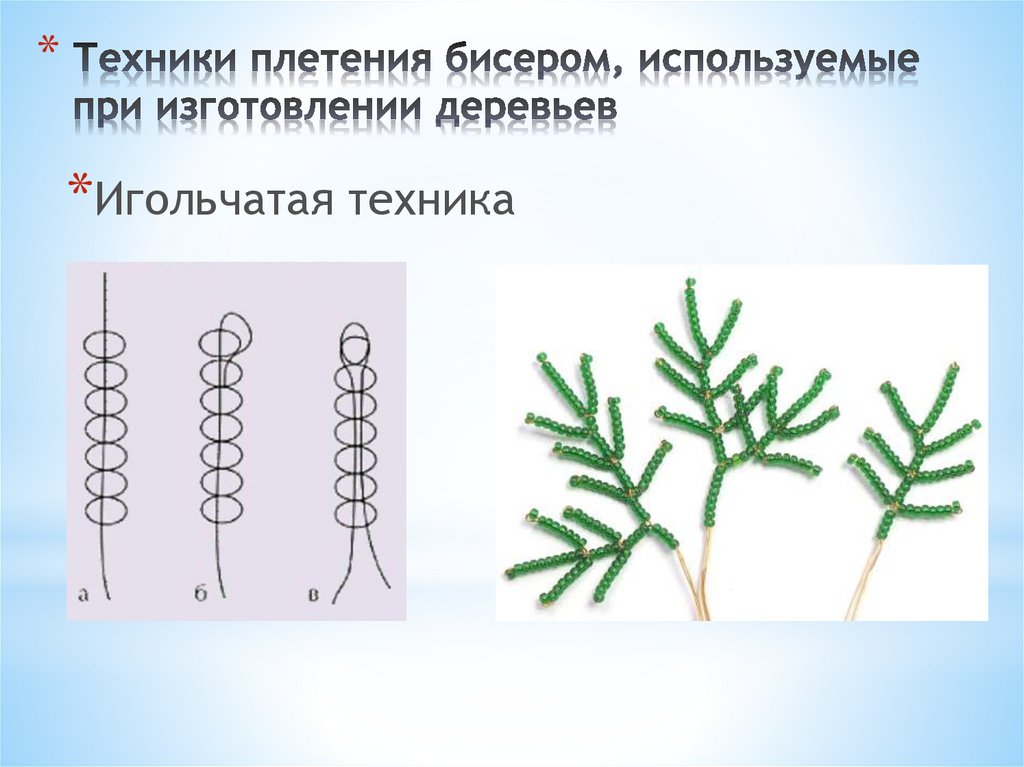 * Техники плетения бисером, используемые при изготовлении деревьев

*Игольчатая техника

а

б

в